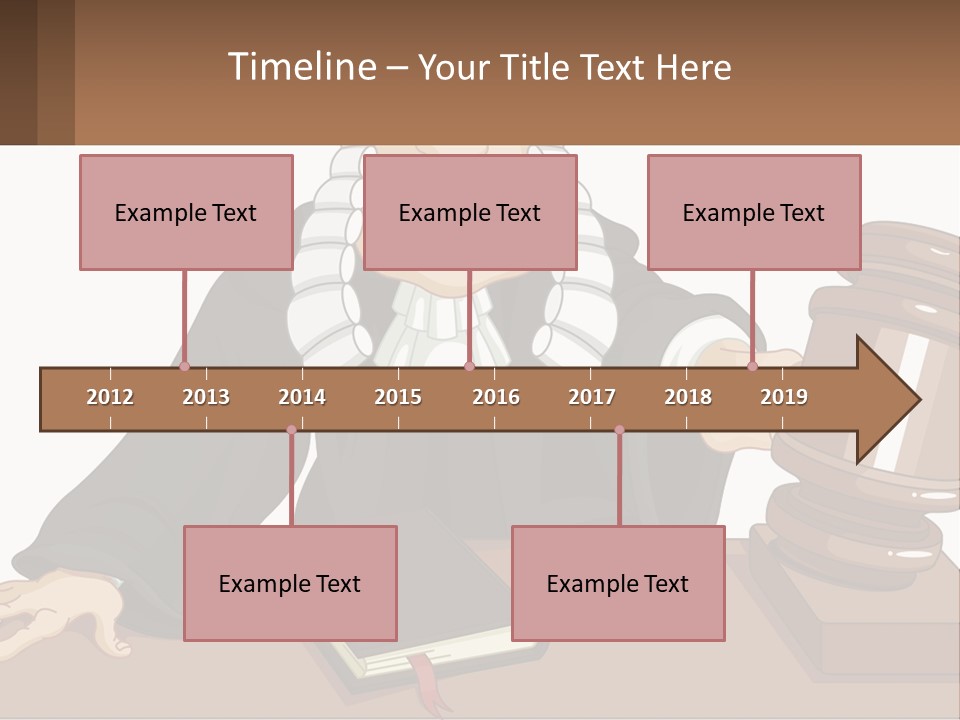 Timeline – Your Title Text Here

Example Text

Example Text

Example Text

2012 2013 2014 2015 2016 2017 2018 2019

Example Text

Example Text